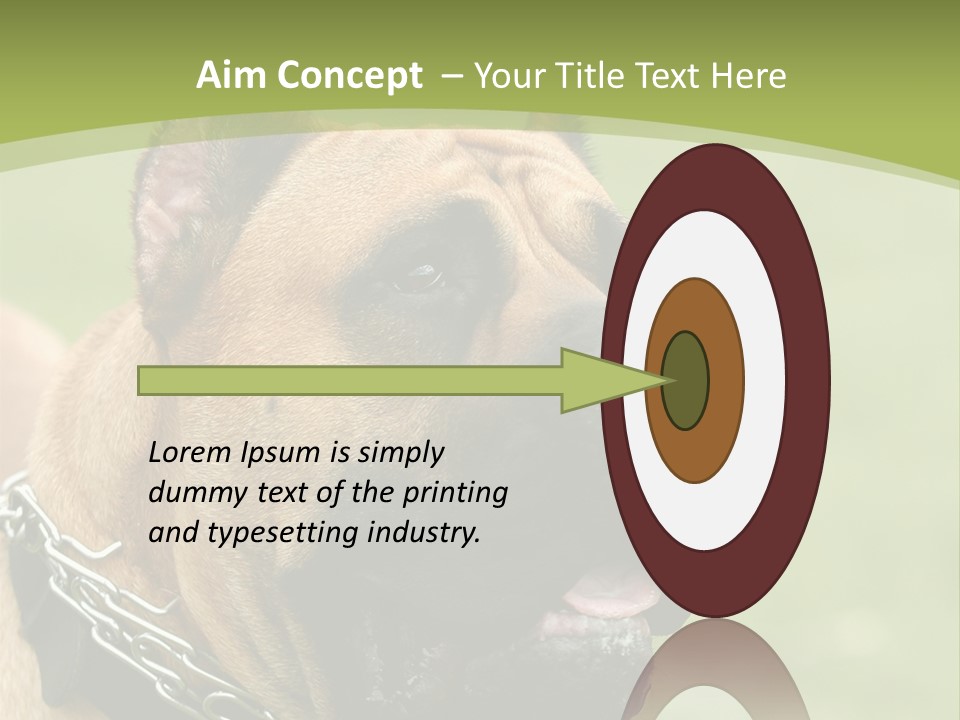 Aim Concept – Your Title Text Here

Lorem Ipsum is simply dummy text of the printing and typesetting industry.